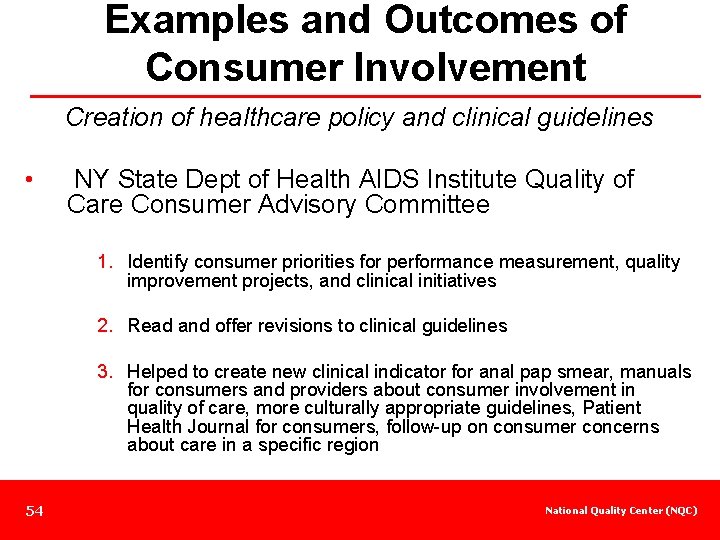 Examples and Outcomes of Consumer Involvement

Creation of healthcare policy and clinical guidelines

• NY State Dept of Health AIDS Institute Quality of Care Consumer Advisory Committee

1. Identify consumer priorities for performance measurement, quality improvement projects, and clinical initiatives

2. Read and offer revisions to clinical guidelines

3. Helped to create new clinical indicator for anal pap smear, manuals for consumers and providers about consumer involvement in quality of care, more culturally appropriate guidelines, Patient Health Journal for consumers, follow-up on consumer concerns about care in a specific region

54

National Quality Center (NQC)